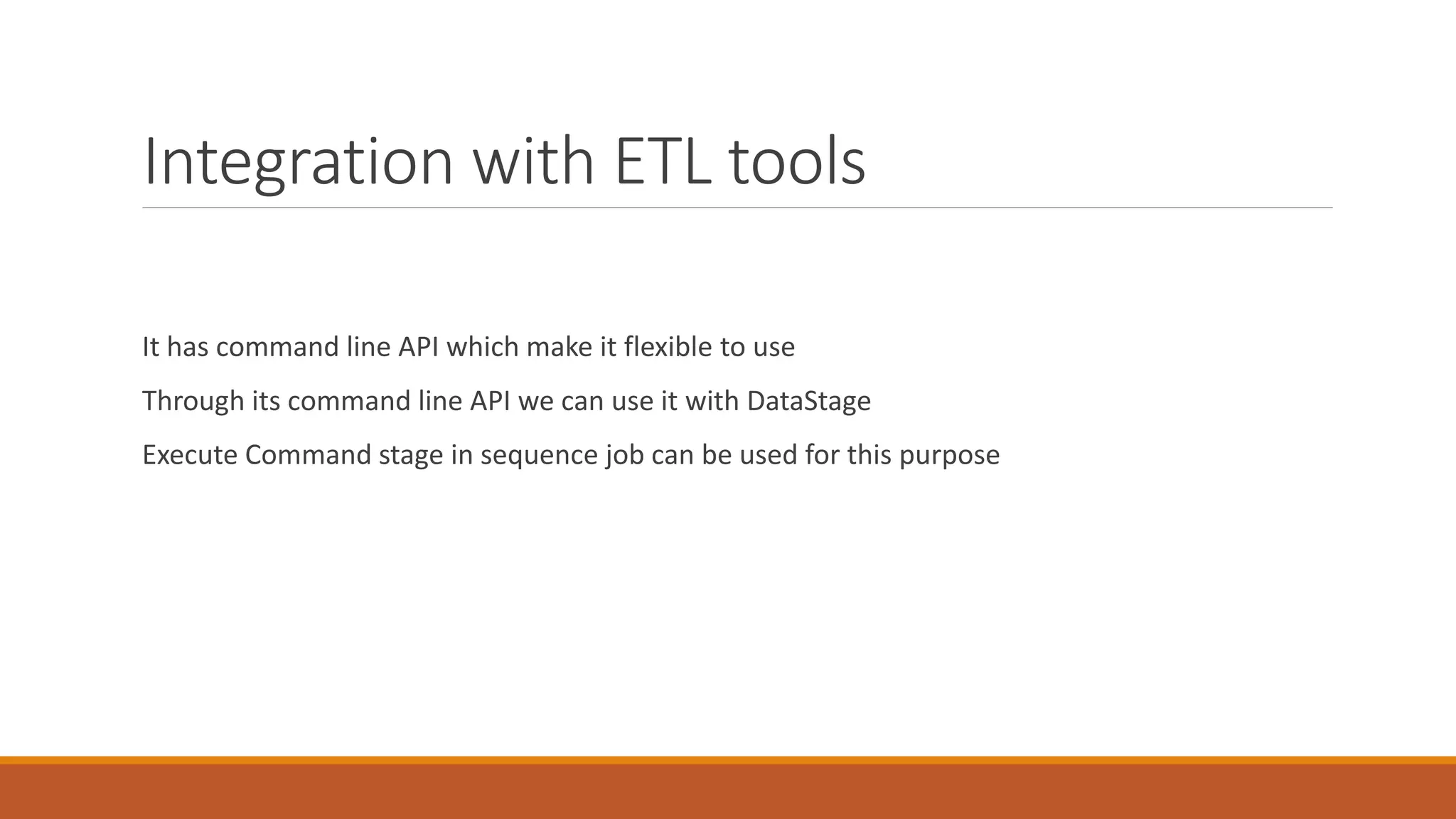 Integration with ETL tools

It has command line API which make it flexible to use

Through its command line API we can use it with DataStage

Execute Command stage in sequence job can be used for this purpose